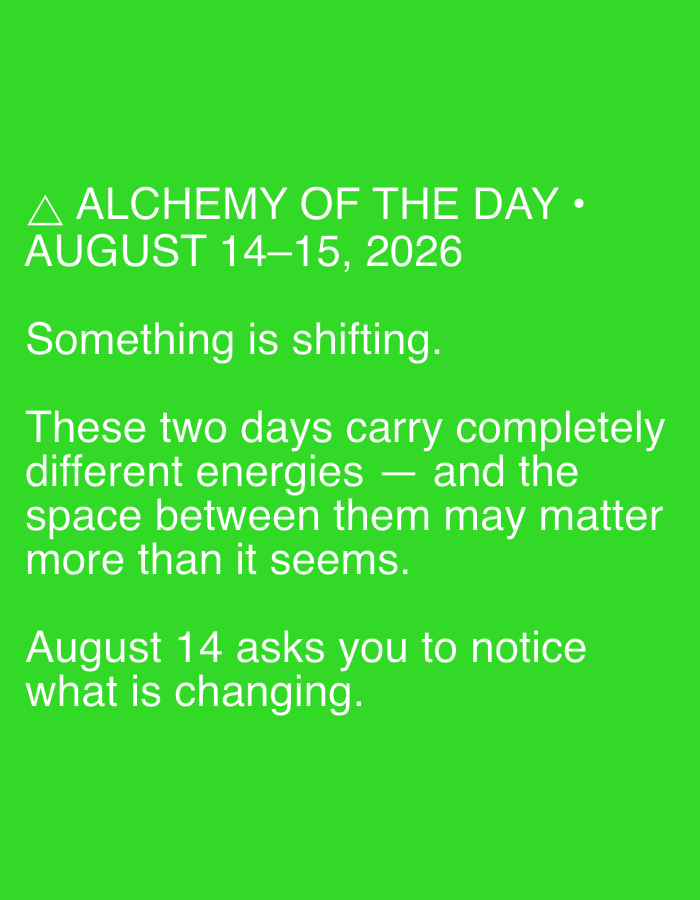 △ ALCHEMY OF THE DAY • AUGUST 14–15, 2026

Something is shifting.

These two days carry completely different energies — and the space between them may matter more than it seems.

August 14 asks you to notice what is changing.